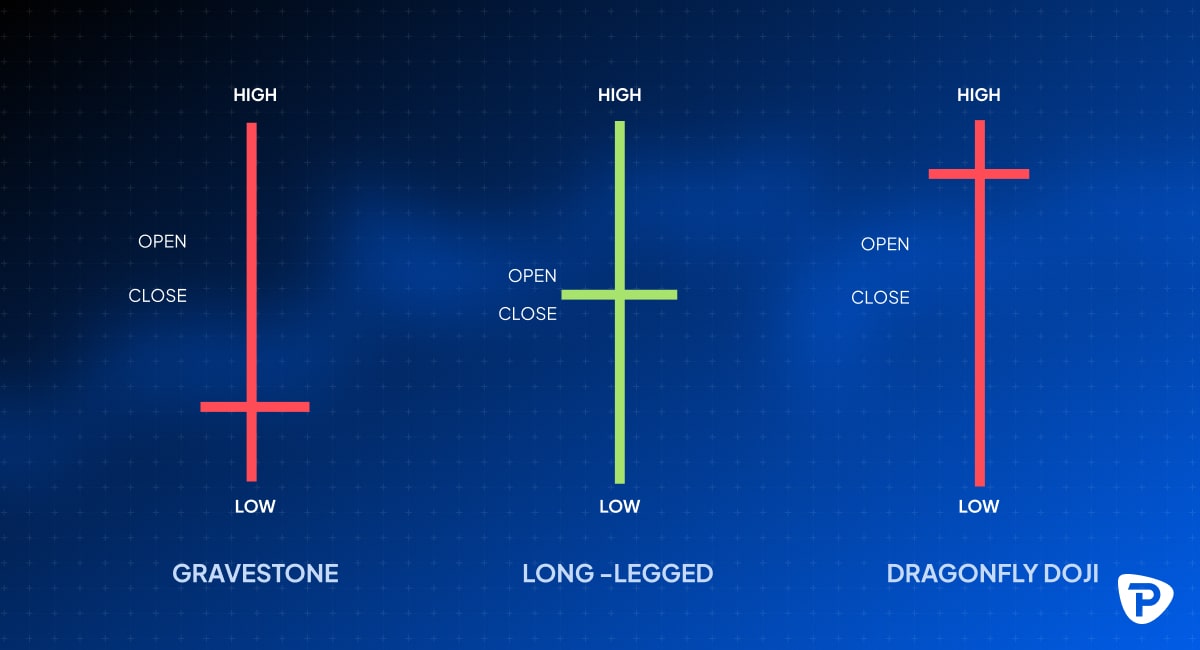 HIGH
OPEN
CLOSE
LOW
GRAVESTONE

HIGH
OPEN
CLOSE
LOW
LONG -LEGGED

HIGH
OPEN
CLOSE
LOW
DRAGONFLY DOJI